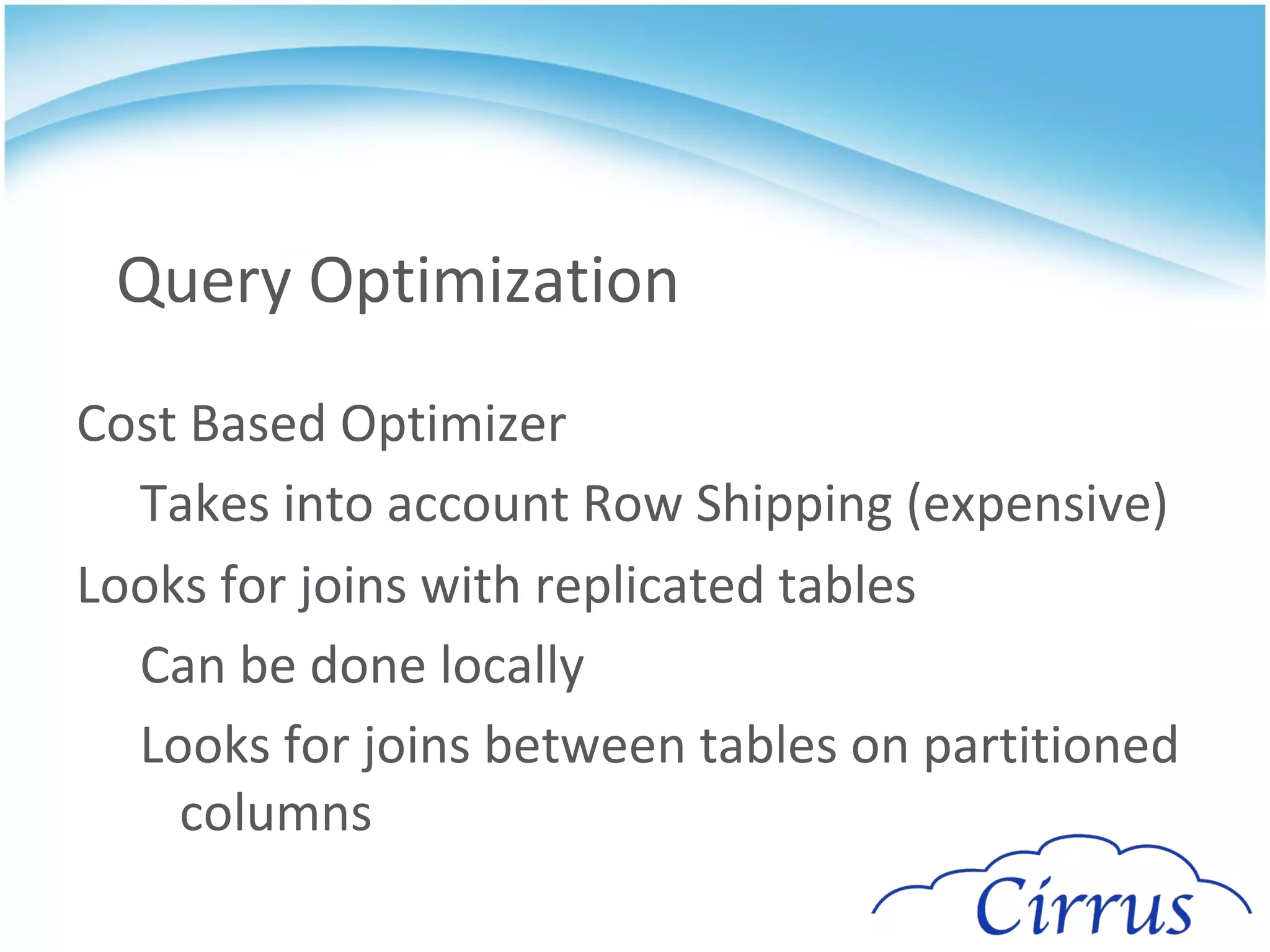 Query Optimization

Cost Based Optimizer

Takes into account Row Shipping (expensive)

Looks for joins with replicated tables

Can be done locally

Looks for joins between tables on partitioned columns

Cirrus